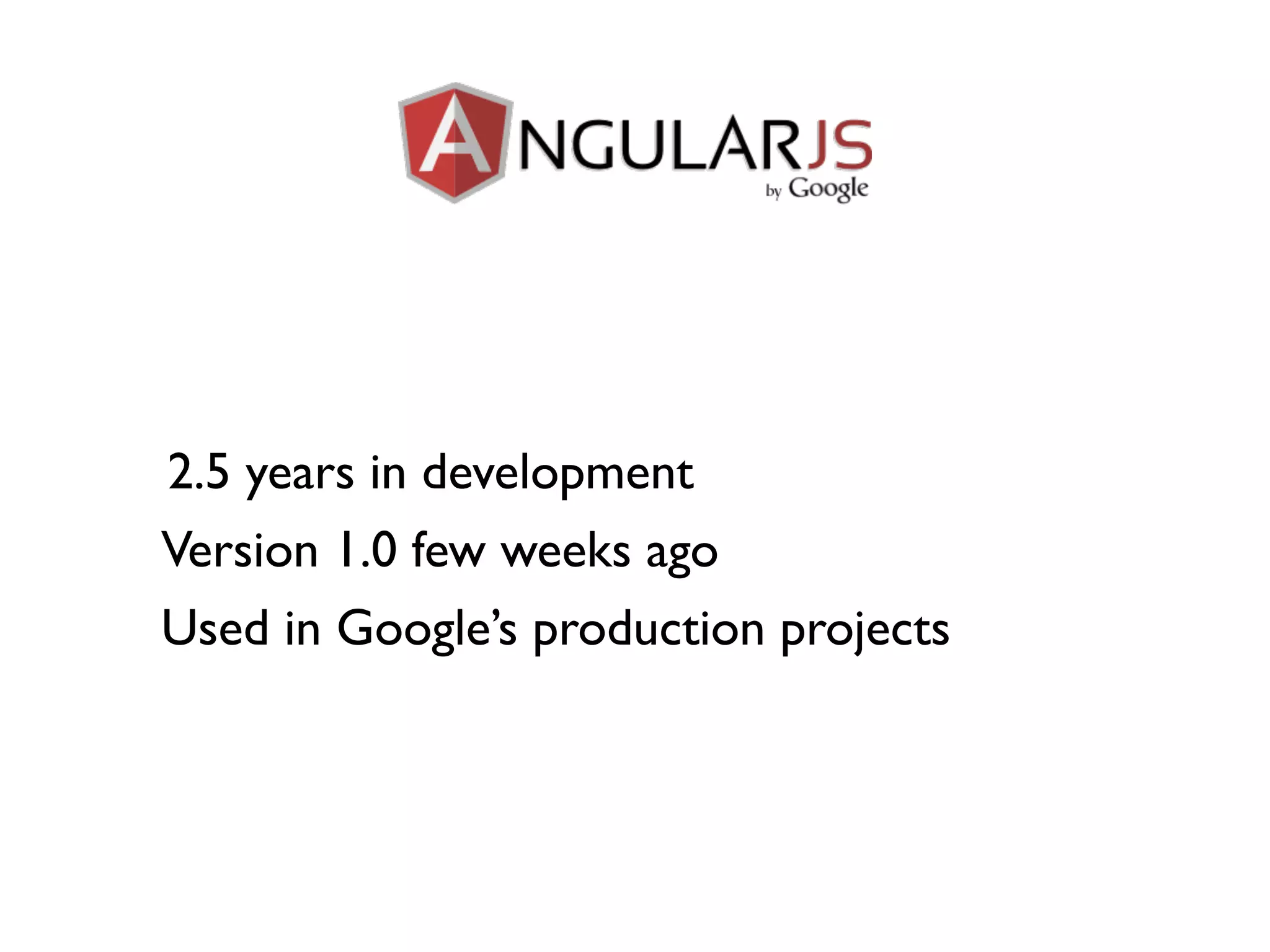 ANGULARJS
by Google

2.5 years in development

Version 1.0 few weeks ago

Used in Google's production projects